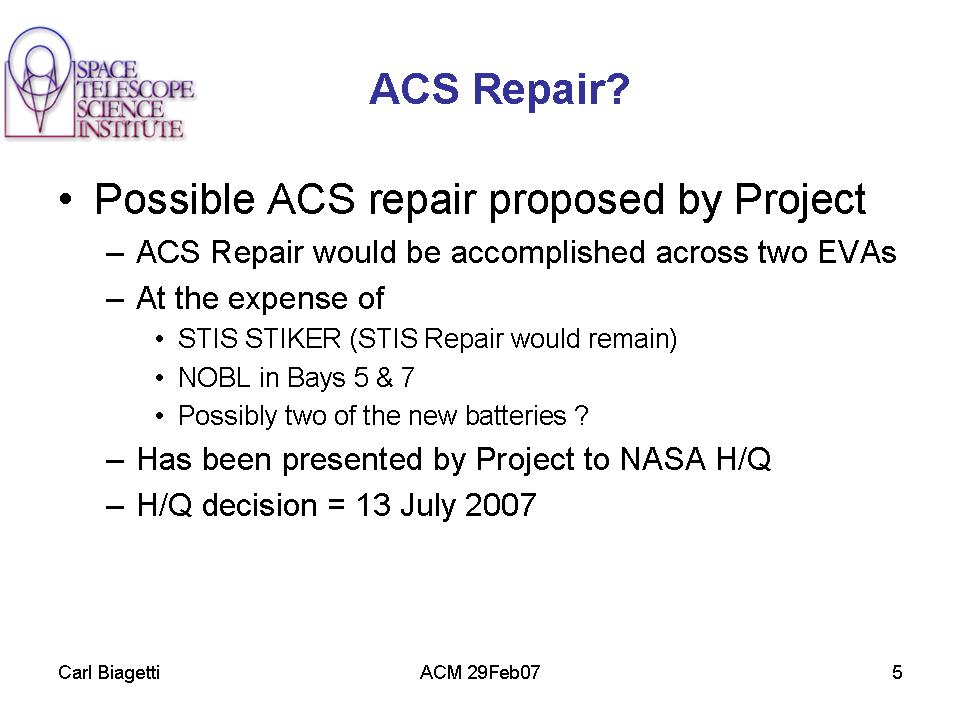 SPACE TELESCOPE SCIENCE INSTITUTE

ACS Repair?

• Possible ACS repair proposed by Project
– ACS Repair would be accomplished across two EVAs
– At the expense of
• STIS STIKER (STIS Repair would remain)
• NOBL in Bays 5 & 7
• Possibly two of the new batteries ?
– Has been presented by Project to NASA H/Q
– H/Q decision = 13 July 2007

Carl Biagetti

ACM 29Feb07

5